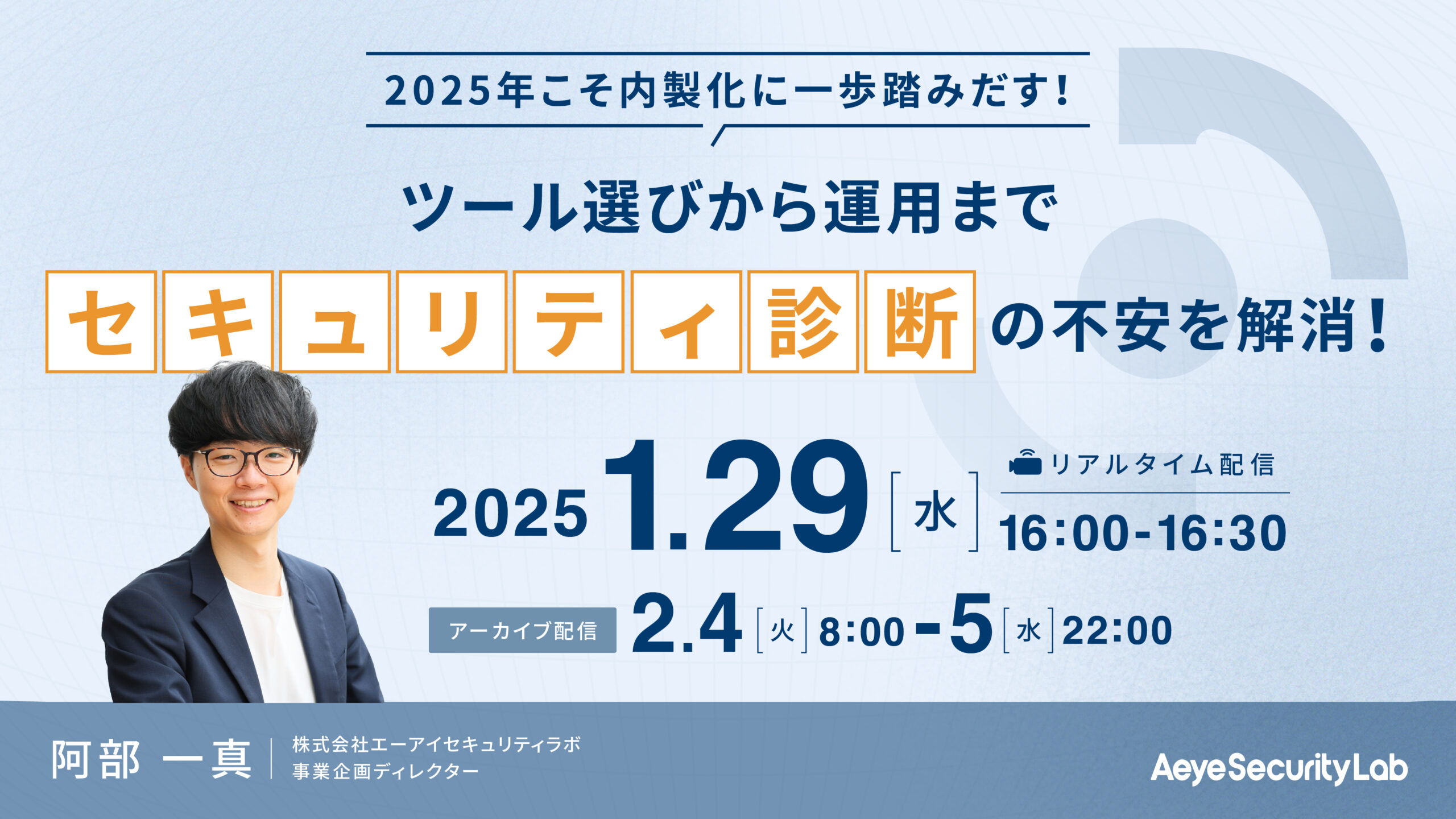 2025年こそ内製化に一歩踏みだす!

ツール選びから運用まで

セキュリティ診断の不安を解消!

2025 1.29 [水]

リアルタイム配信

16:00-16:30

アーカイブ配信 2.4 [火] 8:00 - 5 [水] 22:00

阿部 一真

株式会社エーアイセキュリティラボ
事業企画ディレクター

AeyeSecurityLab